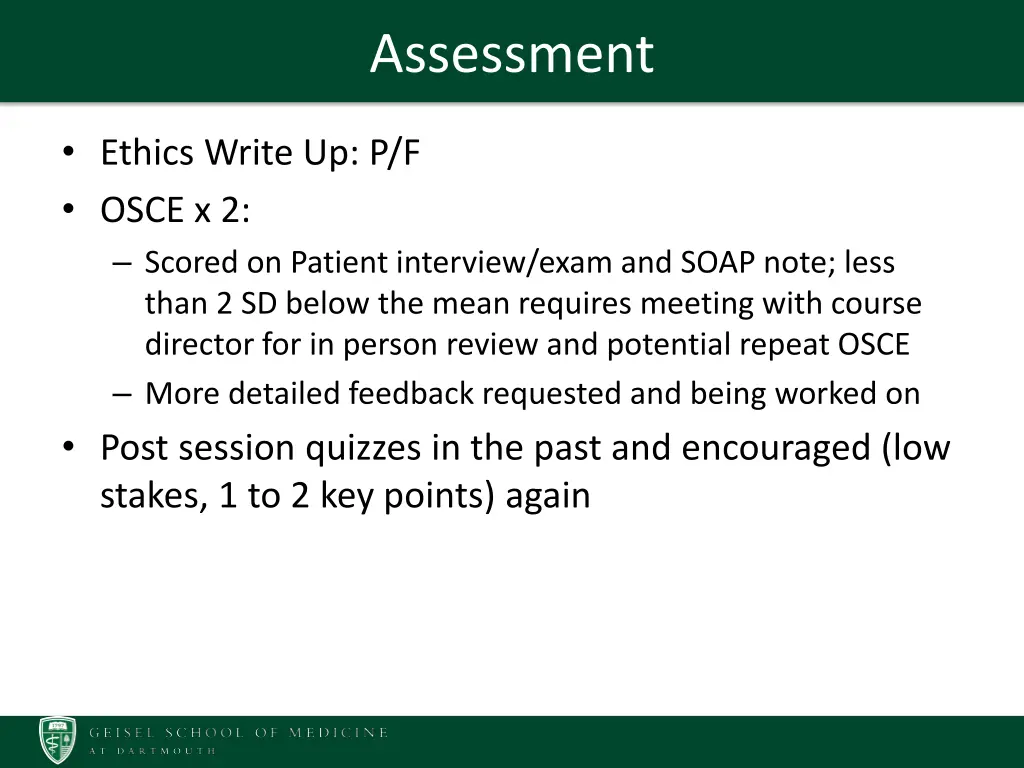 Assessment

• Ethics Write Up: P/F
• OSCE x 2:
– Scored on Patient interview/exam and SOAP note; less than 2 SD below the mean requires meeting with course director for in person review and potential repeat OSCE
– More detailed feedback requested and being worked on
• Post session quizzes in the past and encouraged (low stakes, 1 to 2 key points) again

GEISEL SCHOOL OF MEDICINE
AT DARTMOUTH